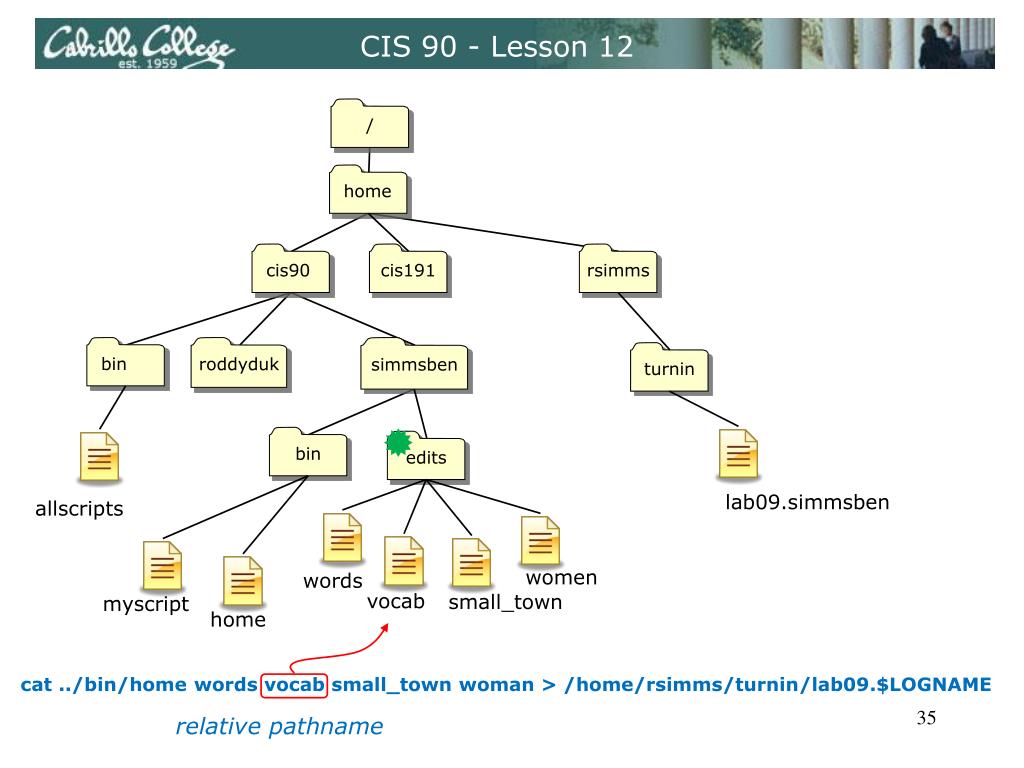 Cabrillo College est. 1959

CIS 90 - Lesson 12

/

home

cis90

cis191

rsimms

bin

roddyduk

simmsben

turnin

bin

edits

allscripts

lab09.simmsben

myscript

home

words

vocab

small_town

women

cat ../bin/home words vocab small_town woman > /home/rsimms/turnin/lab09.$LOGNAME

relative pathname

35